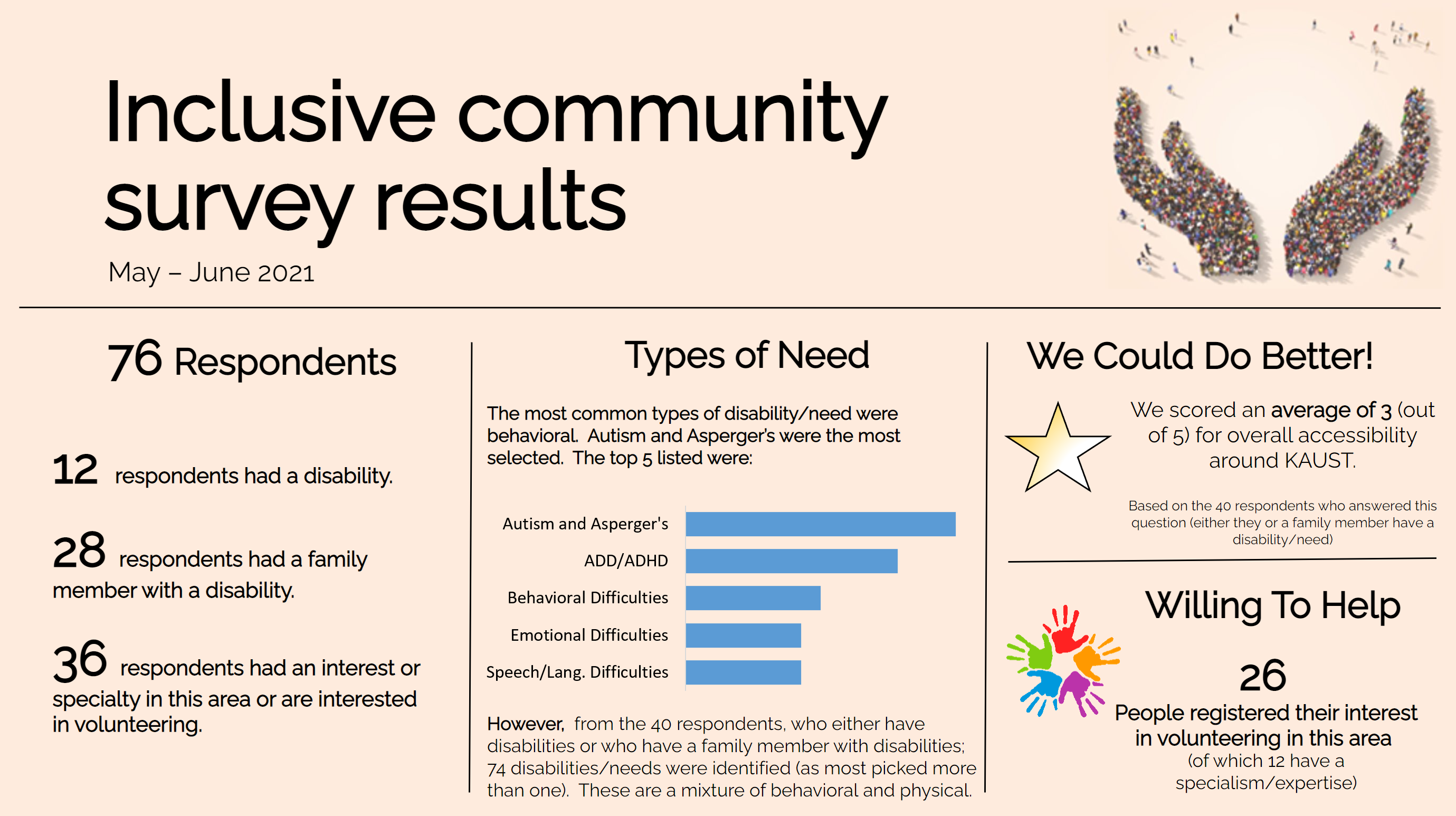 Inclusive community survey results

May – June 2021

76 Respondents

12 respondents had a disability.

28 respondents had a family member with a disability.

36 respondents had an interest or specialty in this area or are interested in volunteering.

Types of Need

The most common types of disability/need were behavioral. Autism and Asperger's were the most selected. The top 5 listed were:

Autism and Asperger's

ADD/ADHD

Behavioral Difficulties

Emotional Difficulties

Speech/Lang. Difficulties

However, from the 40 respondents, who either have disabilities or who have a family member with disabilities; 74 disabilities/needs were identified (as most picked more than one). These are a mixture of behavioral and physical.

We Could Do Better!

We scored an average of 3 (out of 5) for overall accessibility around KAUST.

Based on the 40 respondents who answered this question (either they or a family member have a disability/need)

Willing To Help

26

People registered their interest in volunteering in this area

(of which 12 have a specialism/expertise)